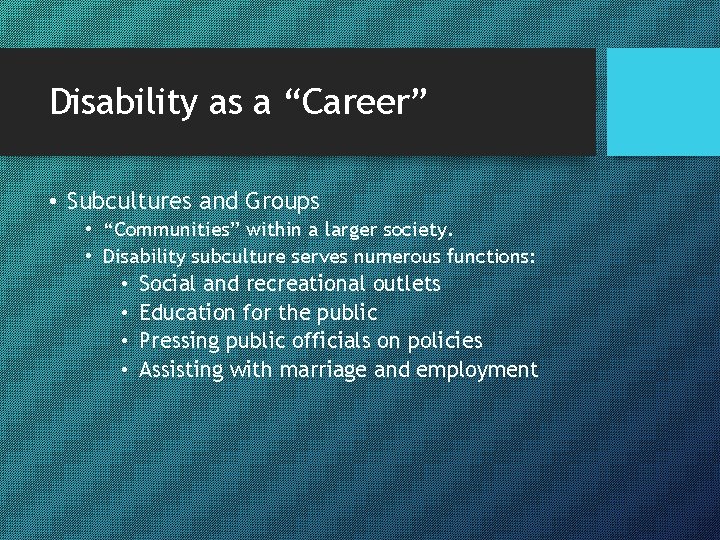 Disability as a “Career”

• Subcultures and Groups
  • “Communities” within a larger society.
  • Disability subculture serves numerous functions:
    • Social and recreational outlets
    • Education for the public
    • Pressing public officials on policies
    • Assisting with marriage and employment